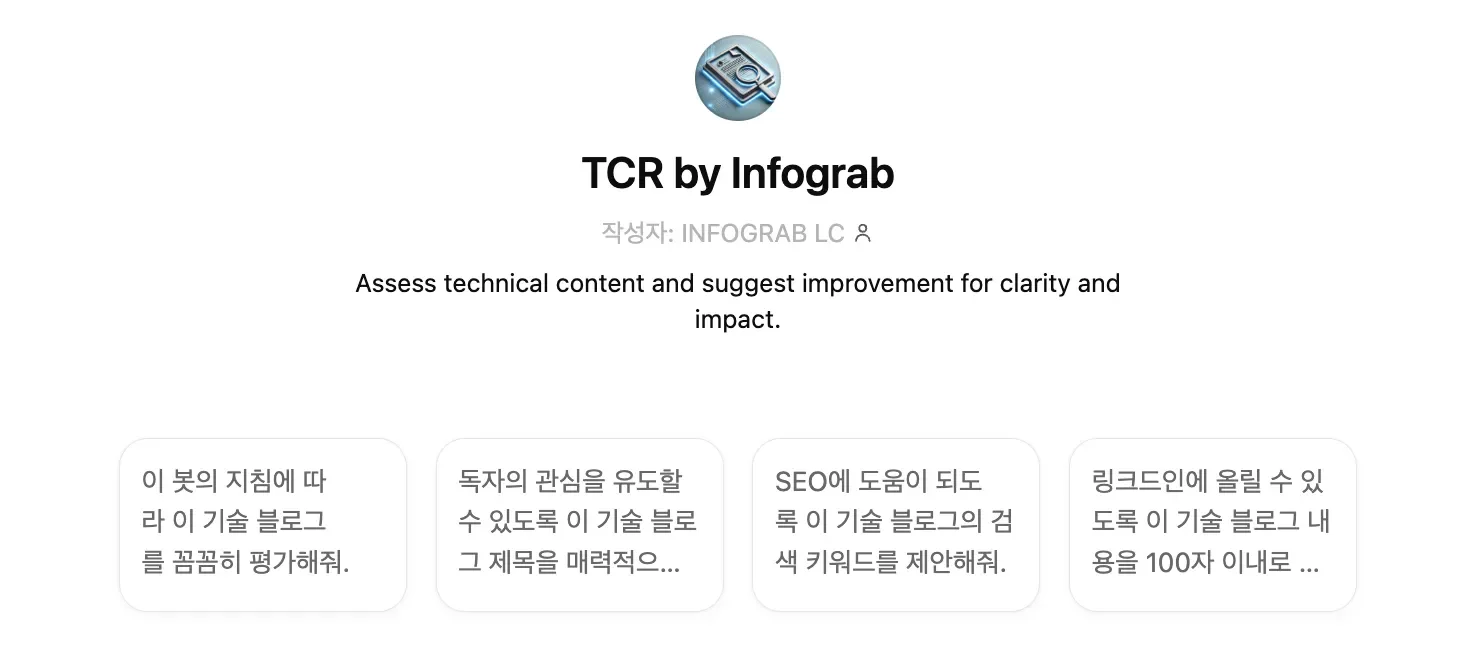 TCR by Infograb

작성자: INFOGRAB LC

Assess technical content and suggest improvement for clarity and impact.

이 봇의 지침에 따라 이 기술 블로그를 꼼꼼히 평가해줘.

독자의 관심을 유도할 수 있도록 이 기술 블로그 제목을 매력적으...

SEO에 도움이 되도록 이 기술 블로그의 검색 키워드를 제안해줘.

링크드인에 올릴 수 있도록 이 기술 블로그 내용을 100자 이내로 ...